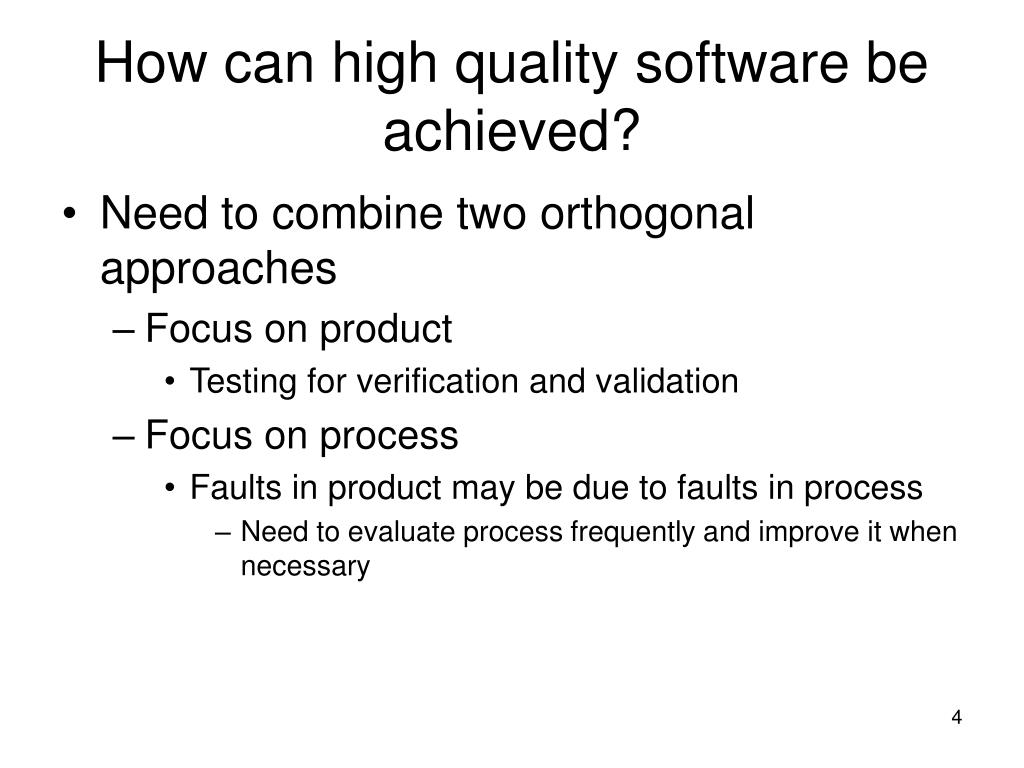 How can high quality software be achieved?

• Need to combine two orthogonal approaches
– Focus on product
• Testing for verification and validation
– Focus on process
• Faults in product may be due to faults in process
– Need to evaluate process frequently and improve it when necessary

4